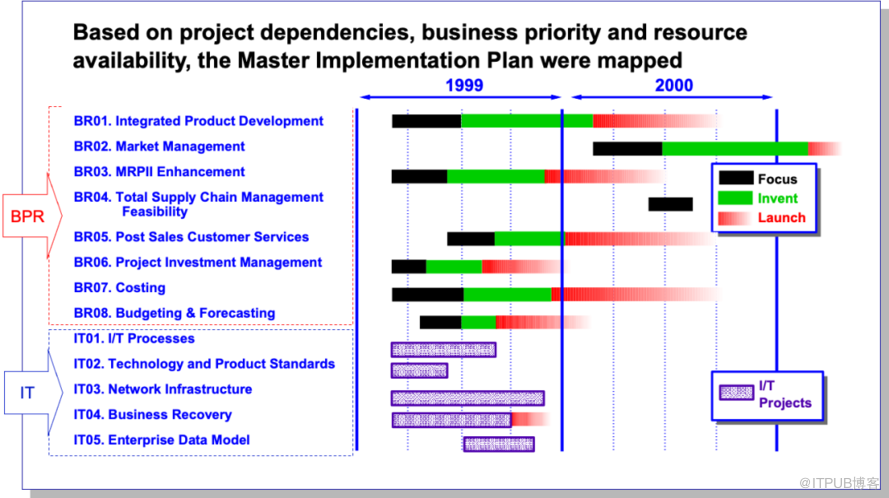 Based on project dependencies, business priority and resource availability, the Master Implementation Plan were mapped

1999

2000

BPR

BR01. Integrated Product Development

BR02. Market Management

BR03. MRPII Enhancement

BR04. Total Supply Chain Management Feasibility

BR05. Post Sales Customer Services

BR06. Project Investment Management

BR07. Costing

BR08. Budgeting & Forecasting

IT

IT01. I/T Processes

IT02. Technology and Product Standards

IT03. Network Infrastructure

IT04. Business Recovery

IT05. Enterprise Data Model

Focus

Invent

Launch

I/T Projects

@ITPUB博客